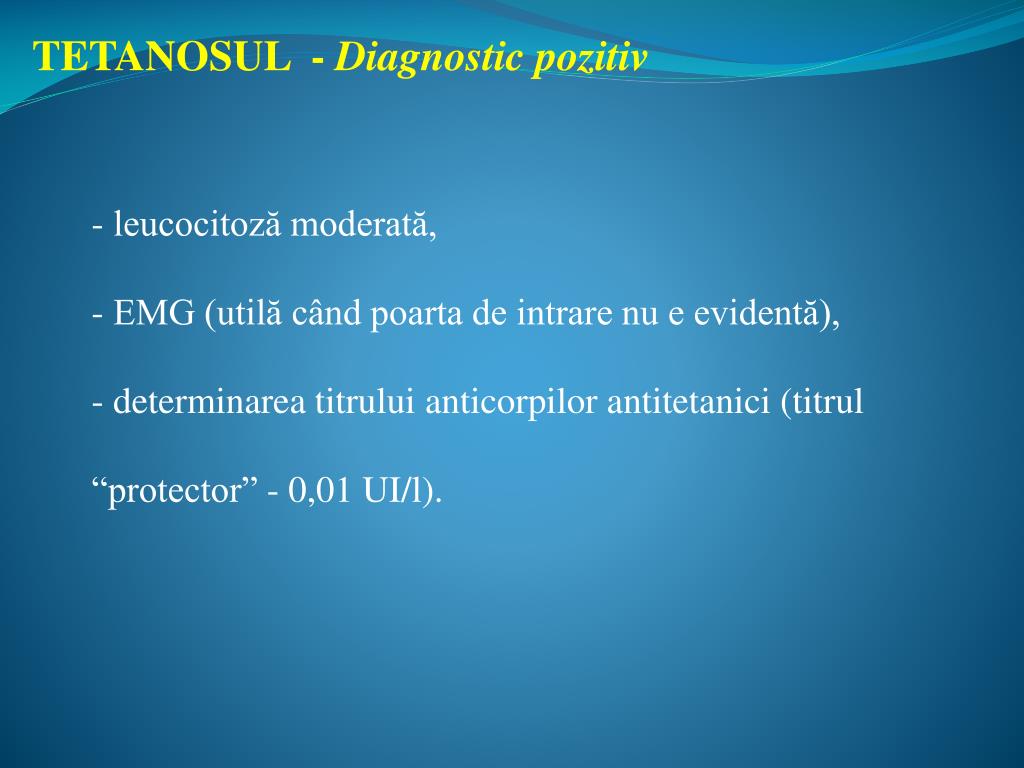 TETANOSUL - Diagnostic pozitiv

- leucocitoză moderată,

- EMG (utilă când poarta de intrare nu e evidentă),

- determinarea titrului anticorpilor antitetanici (titrul

“protector” - 0,01 UI/l).